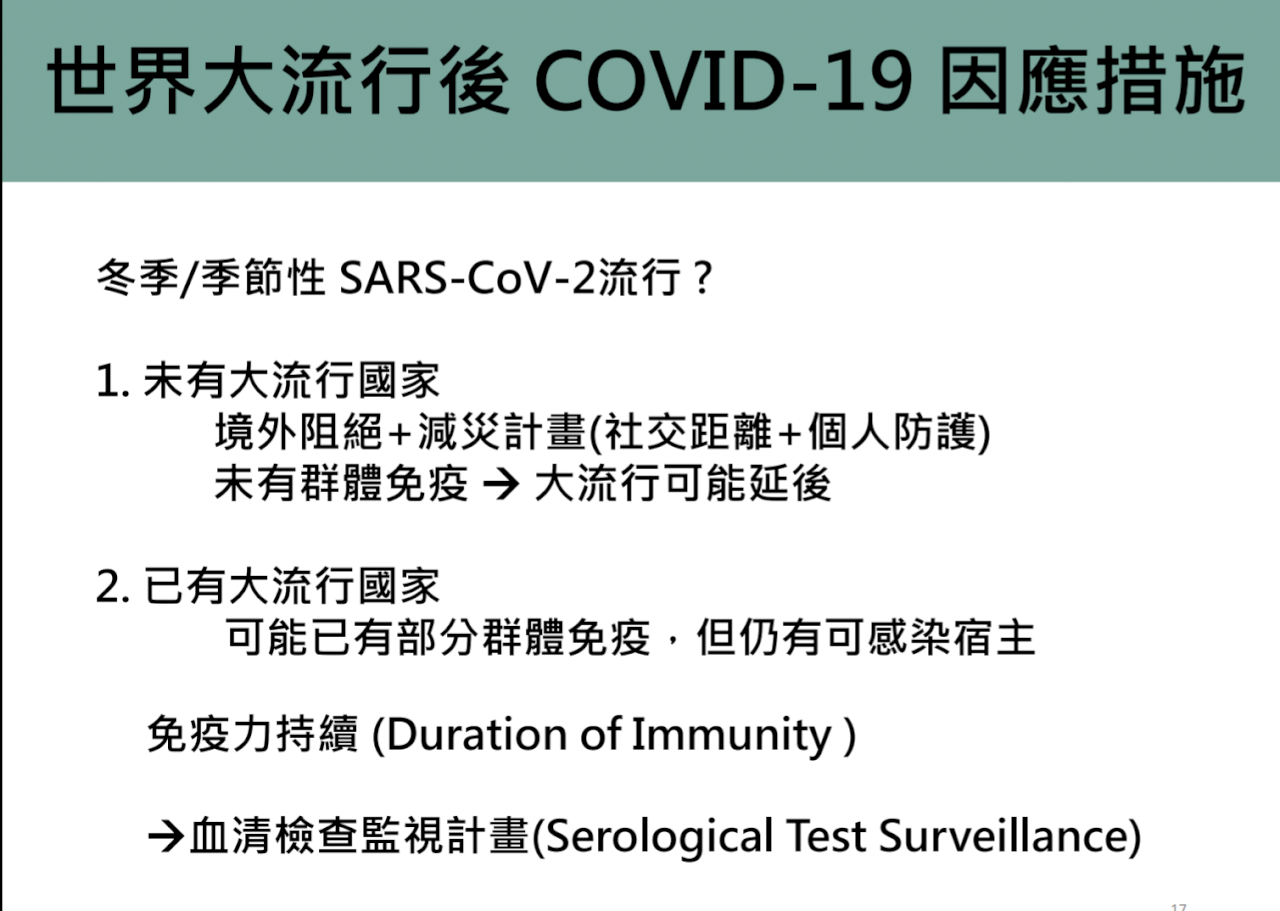 世界大流行後 COVID-19 因應措施

冬季/季節性 SARS-CoV-2流行？

1. 未有大流行國家
境外阻絕+減災計畫(社交距離+個人防護)
未有群體免疫 → 大流行可能延後

2. 已有大流行國家
可能已有部分群體免疫，但仍有可感染宿主

免疫力持續 (Duration of Immunity )

→血清檢查監視計畫(Serological Test Surveillance)

17